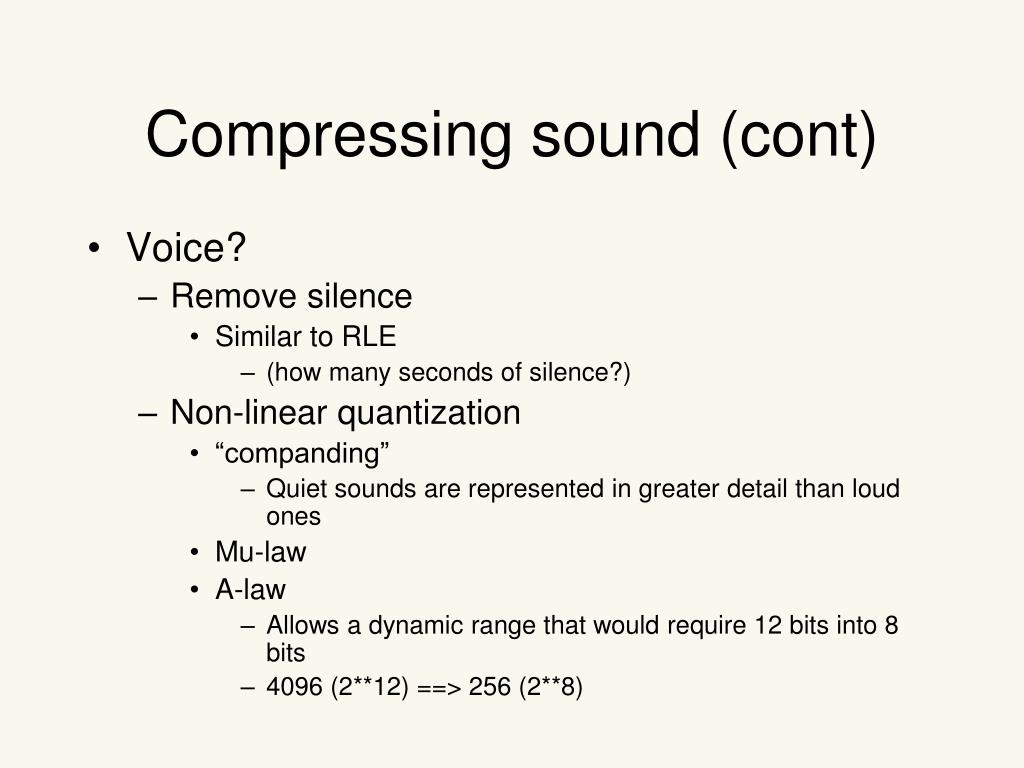 Compressing sound (cont)

• Voice?
– Remove silence
• Similar to RLE
– (how many seconds of silence?)
– Non-linear quantization
• “companding”
– Quiet sounds are represented in greater detail than loud ones
• Mu-law
• A-law
– Allows a dynamic range that would require 12 bits into 8 bits
– 4096 (2**12) ==> 256 (2**8)